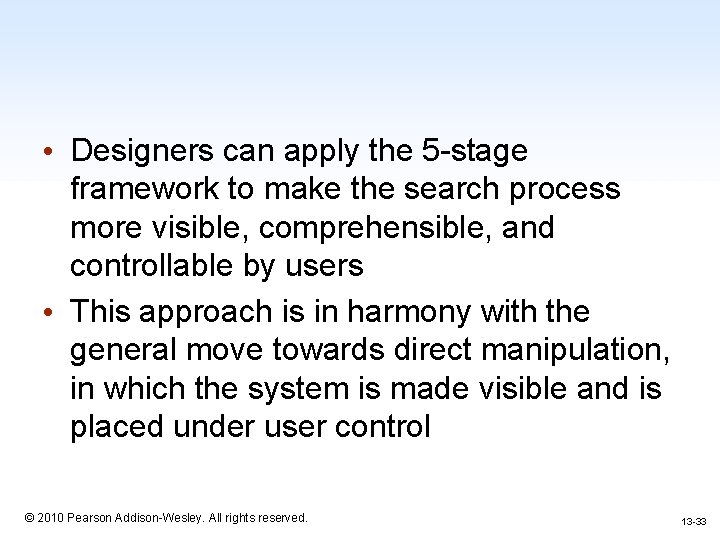 • Designers can apply the 5-stage framework to make the search process more visible, comprehensible, and controllable by users

• This approach is in harmony with the general move towards direct manipulation, in which the system is made visible and is placed under user control

© 2010 Pearson Addison-Wesley. All rights reserved.

13-33